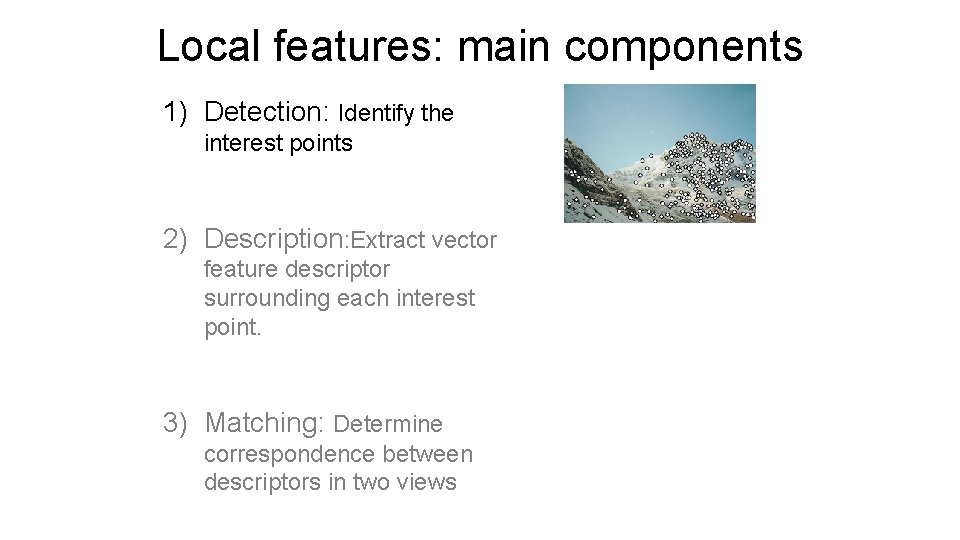 Local features: main components

1) Detection: Identify the interest points

2) Description:Extract vector feature descriptor surrounding each interest point.

3) Matching: Determine correspondence between descriptors in two views